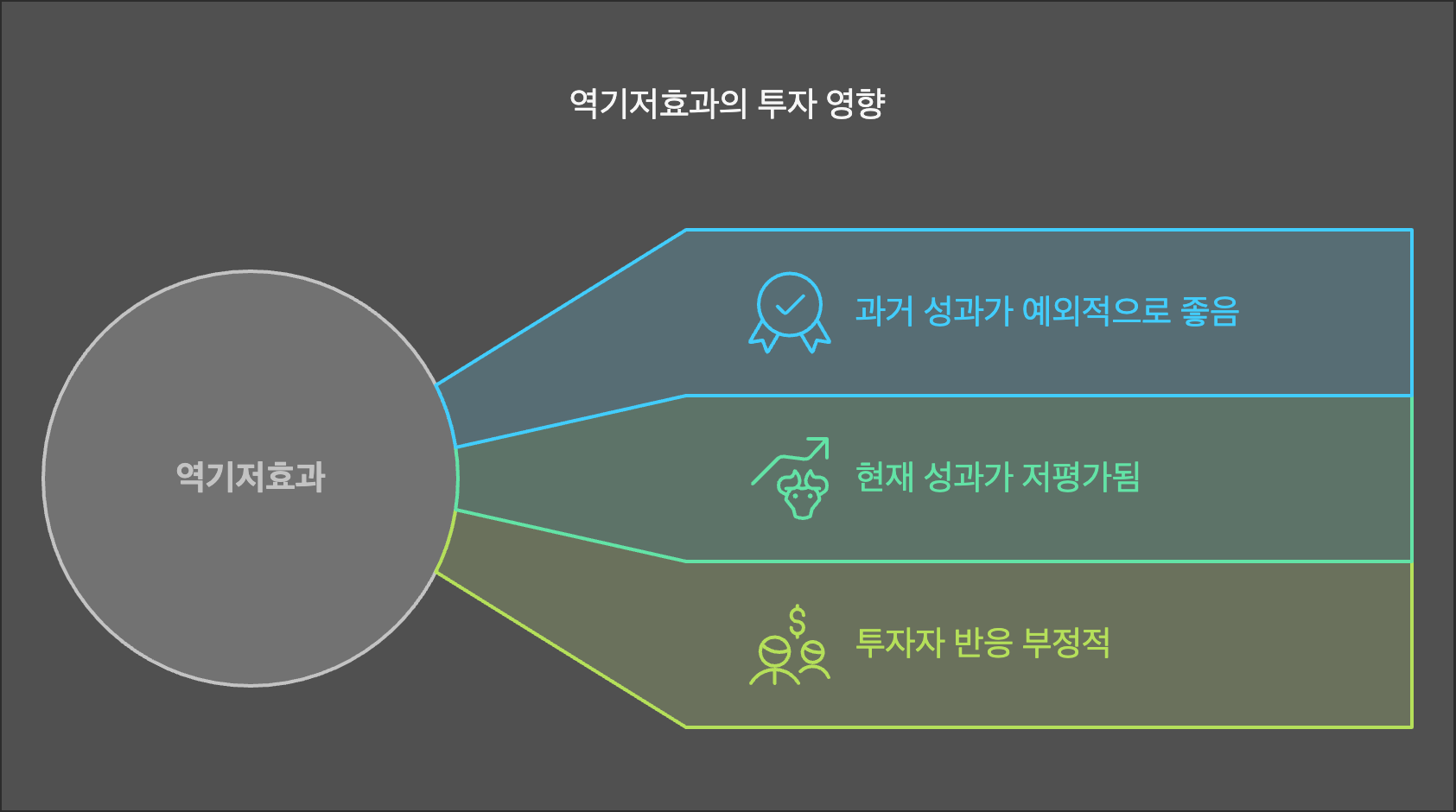 역기저효과의 투자 영향

역기저효과

과거 성과가 예외적으로 좋음

현재 성과가 저평가됨

투자자 반응 부정적